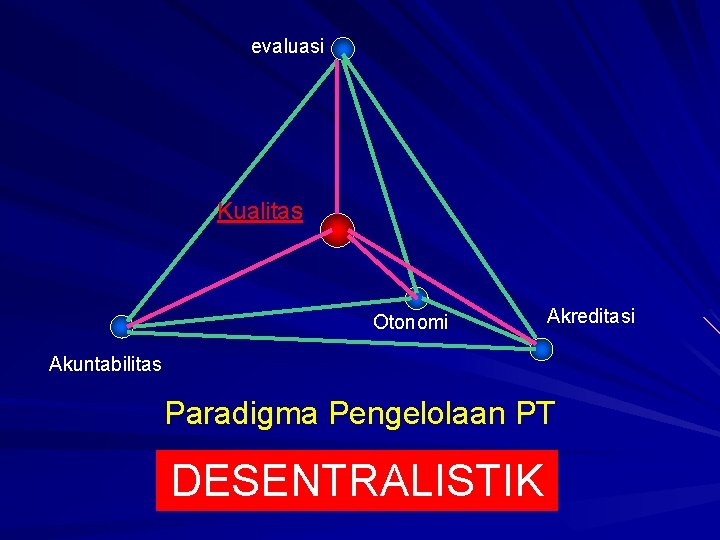 evaluasi

Kualitas

Otonomi

Akreditasi

Akuntabilitas

Paradigma Pengelolaan PT

DESENTRALISTIK